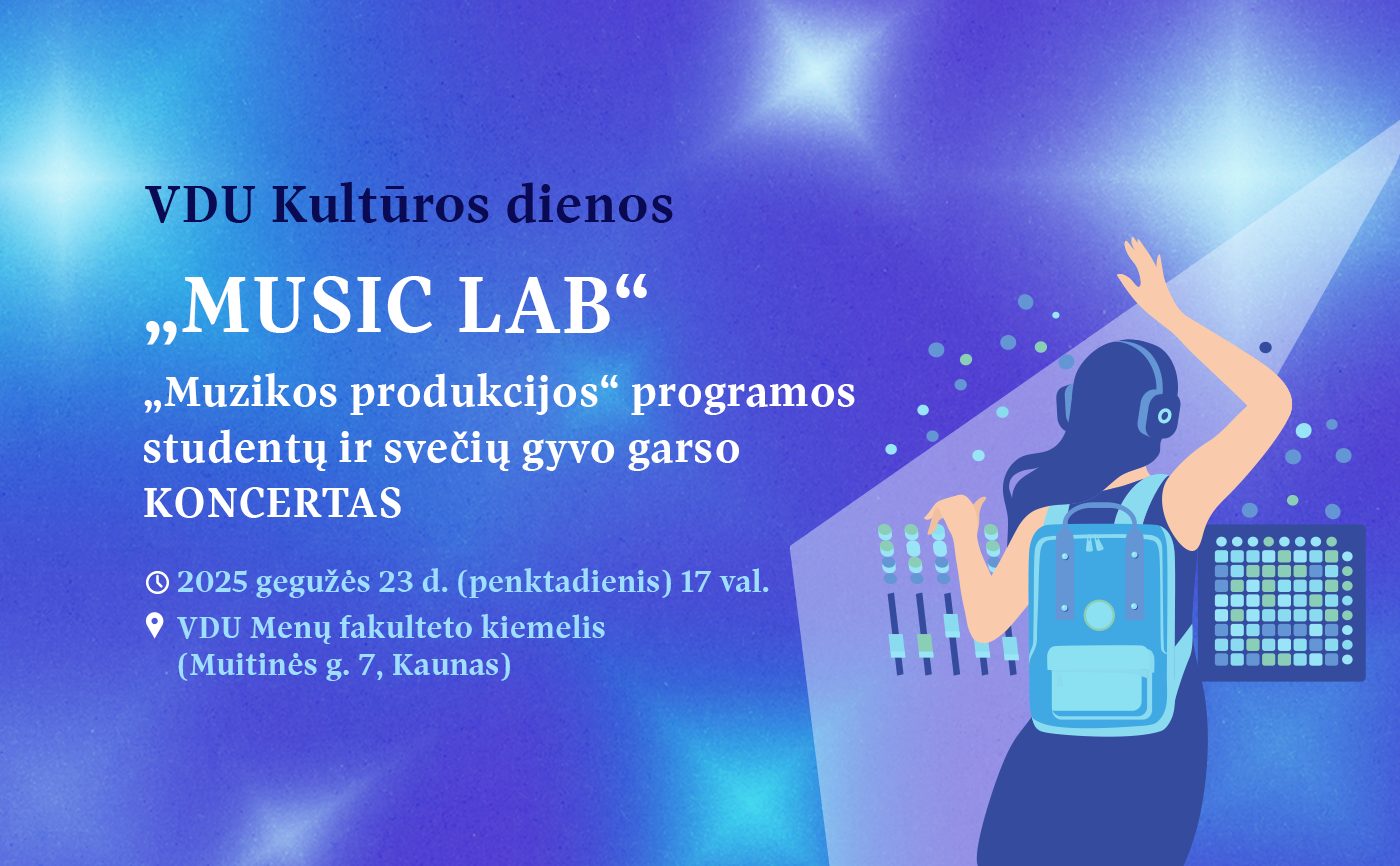 VDU Kultūros dienos

„MUSIC LAB“

„Muzikos produkcijos“ programos studentų ir svečių gyvo garso KONCERTAS

2025 gegužės 23 d. (penktadienis) 17 val.

VDU Menų fakulteto kiemelis (Muitinės g. 7, Kaunas)